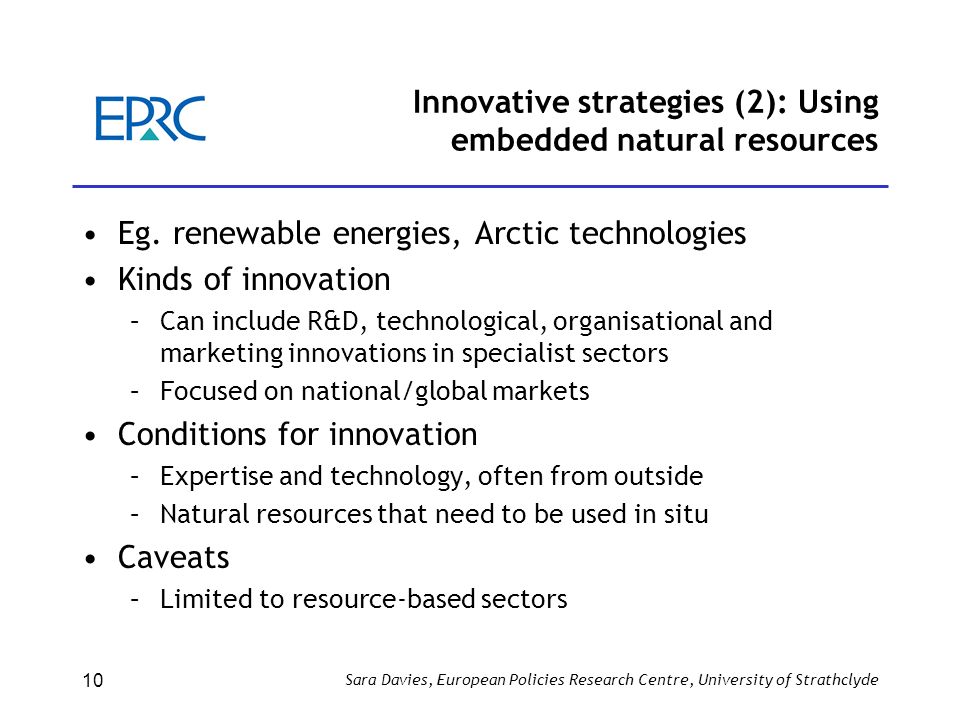 EPRC

Innovative strategies (2): Using embedded natural resources

• Eg. renewable energies, Arctic technologies
• Kinds of innovation
– Can include R&D, technological, organisational and marketing innovations in specialist sectors
– Focused on national/global markets
• Conditions for innovation
– Expertise and technology, often from outside
– Natural resources that need to be used in situ
• Caveats
– Limited to resource-based sectors

10

Sara Davies, European Policies Research Centre, University of Strathclyde